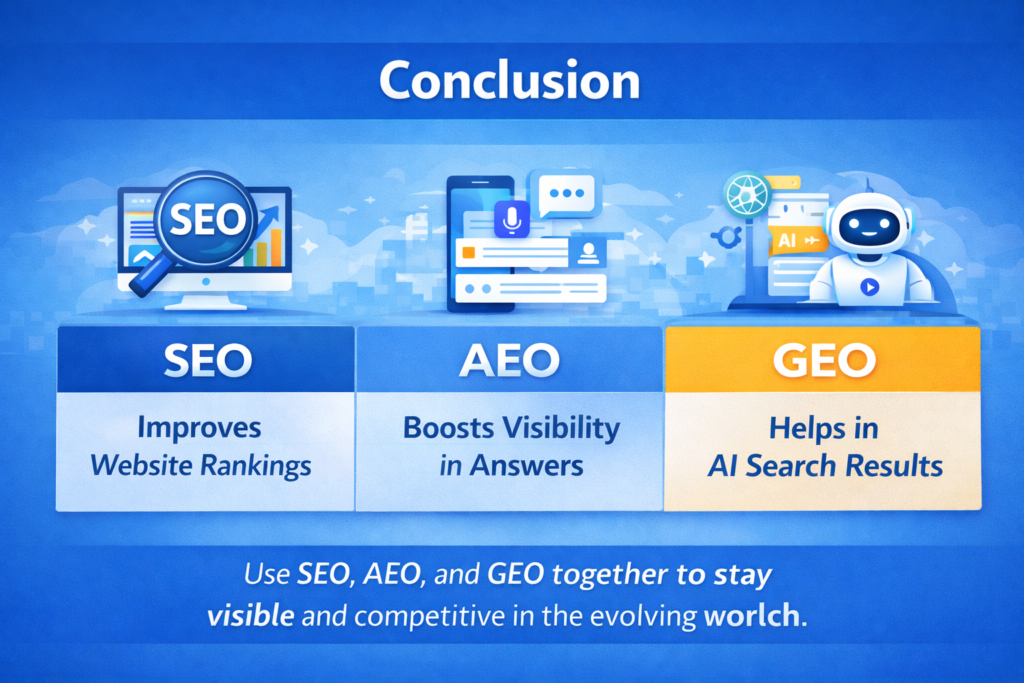 Conclusion

SEO

AI

SEO

Improves Website Rankings

AEO

Boosts Visibility in Answers

GEO

Helps in AI Search Results

Use SEO, AEO, and GEO together to stay visible and competitive in the evolving worlch.